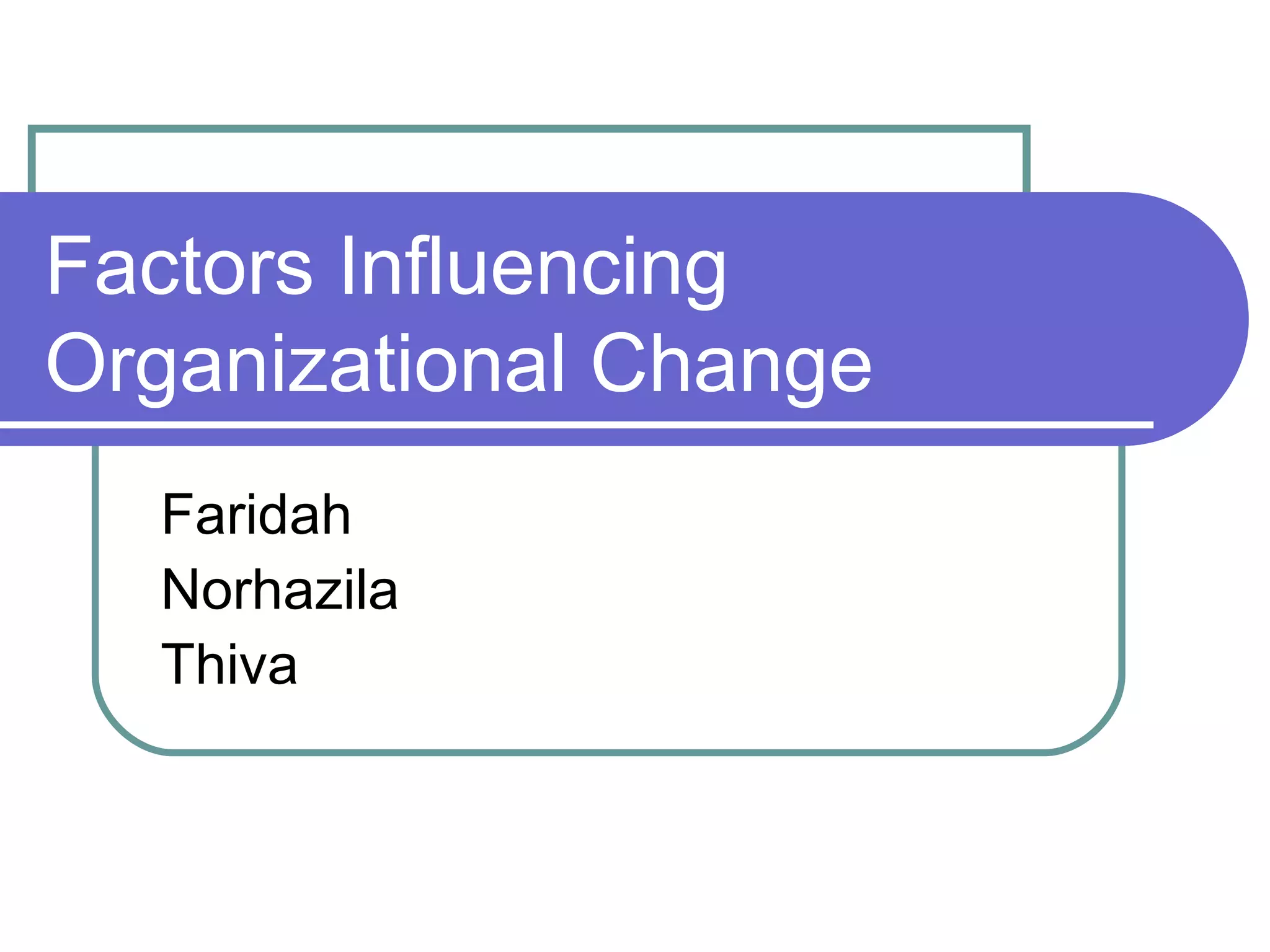 Factors Influencing Organizational Change

Faridah
Norhazila
Thiva